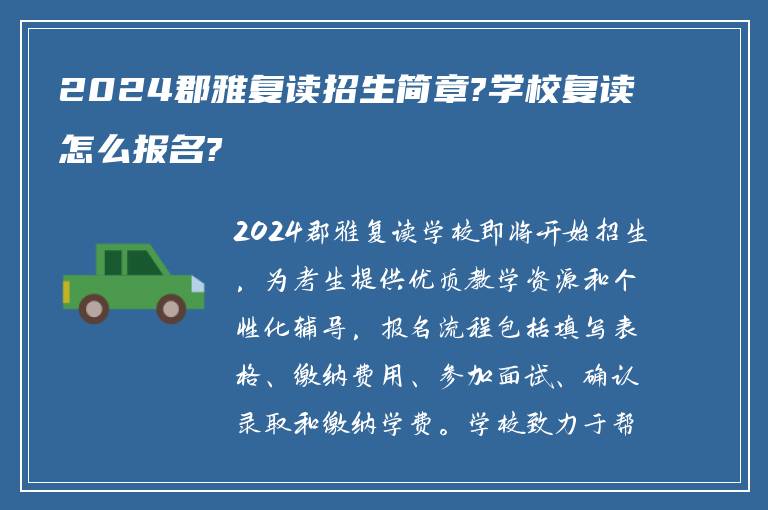 2024郡雅复读招生简章?学校复读怎么报名?

2024郡雅复读学校即将开始招生，为考生提供优质教学资源和个性化辅导，报名流程包括填写表格、缴纳费用、参加面试、确认录取和缴纳学费。学校致力于帮